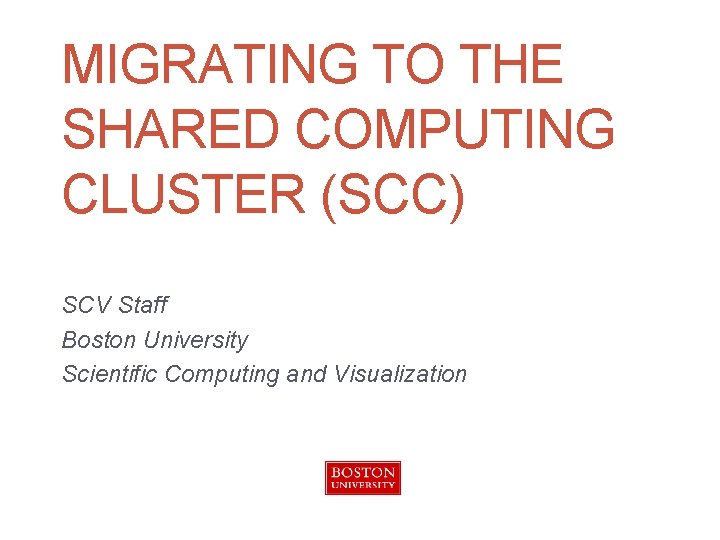 MIGRATING TO THE SHARED COMPUTING CLUSTER (SCC)

SCV Staff
Boston University
Scientific Computing and Visualization

BOSTON
UNIVERSITY